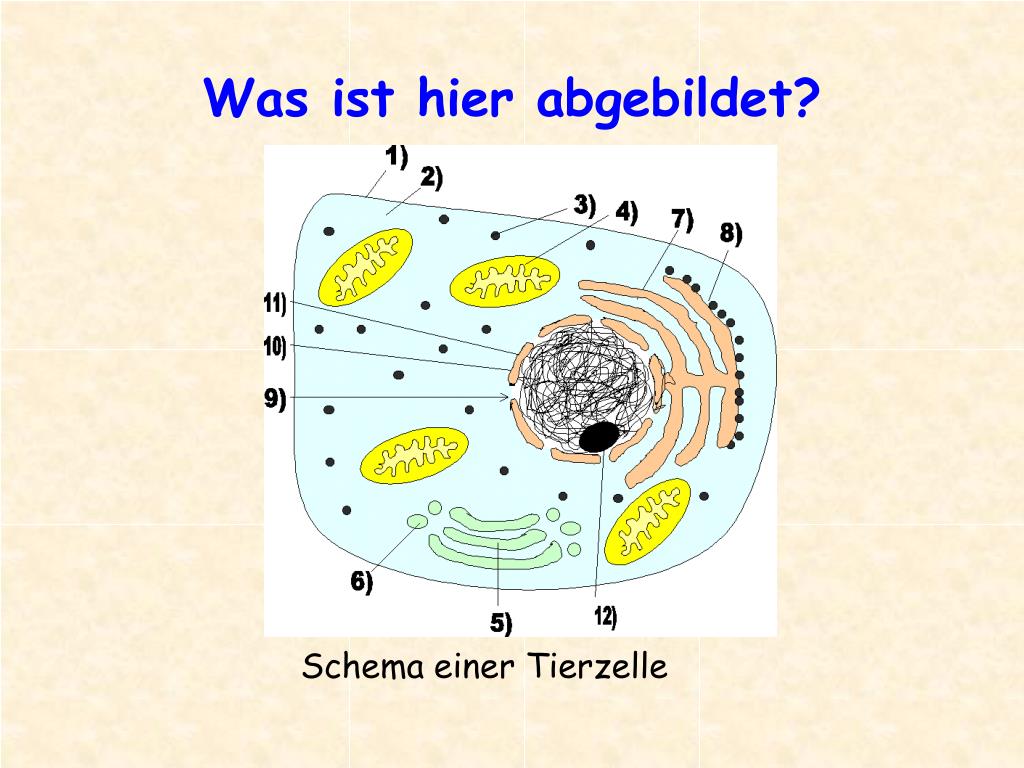 Was ist hier abgebildet?

1)
2)
3)
4)
7)
8)
11)
10)
9)
6)
5)
12)

Schema einer Tierzelle